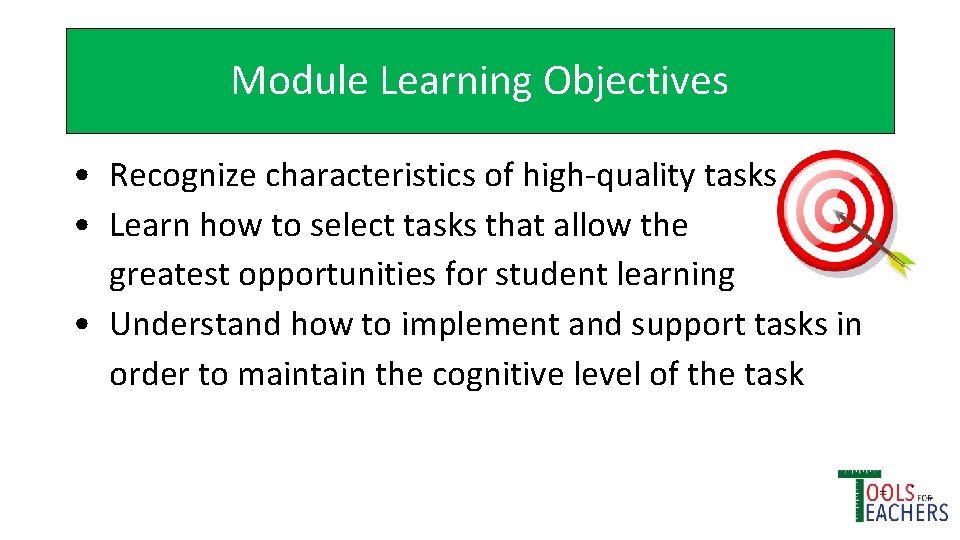 Module Learning Objectives

• Recognize characteristics of high-quality tasks
• Learn how to select tasks that allow the greatest opportunities for student learning
• Understand how to implement and support tasks in order to maintain the cognitive level of the task

TOOLS FOR TEACHERS